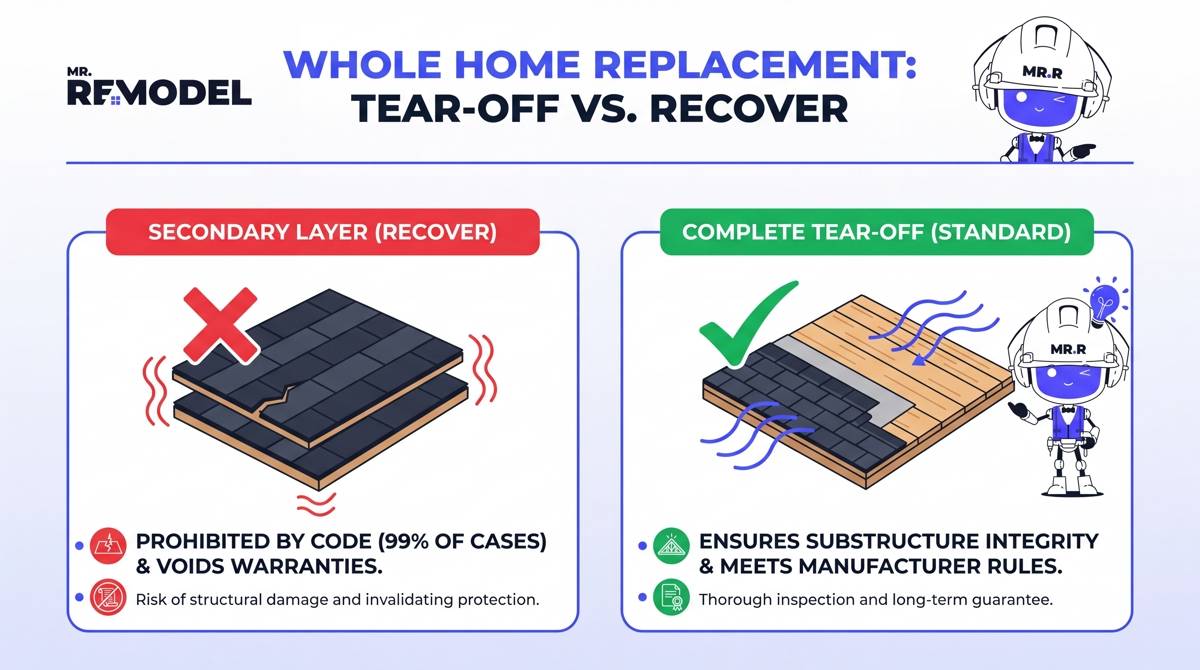 MR. REMODEL

WHOLE HOME REPLACEMENT: TEAR-OFF VS. RECOVER

MR.R

SECONDARY LAYER (RECOVER)

PROHIBITED BY CODE (99% OF CASES) & VOIDS WARRANTIES.

Risk of structural damage and invalidating protection.

COMPLETE TEAR-OFF (STANDARD)

MR.R

ENSURES SUBSTRUCTURE INTEGRITY & MEETS MANUFACTURER RULES.

Thorough inspection and long-term guarantee.